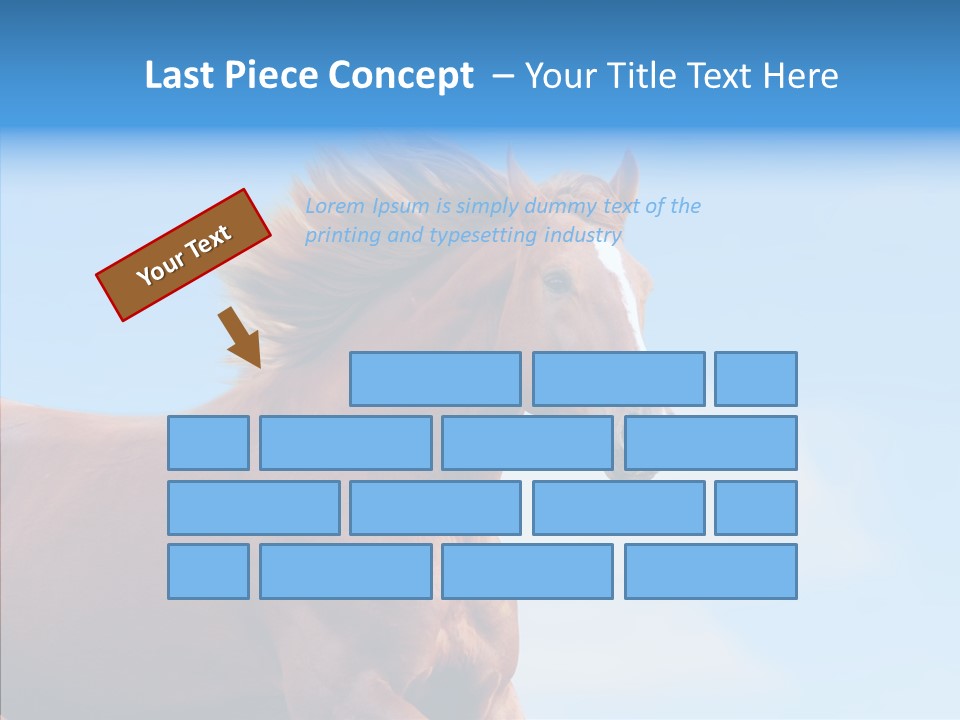 Last Piece Concept – Your Title Text Here

Your Text

Lorem Ipsum is simply dummy text of the printing and typesetting industry